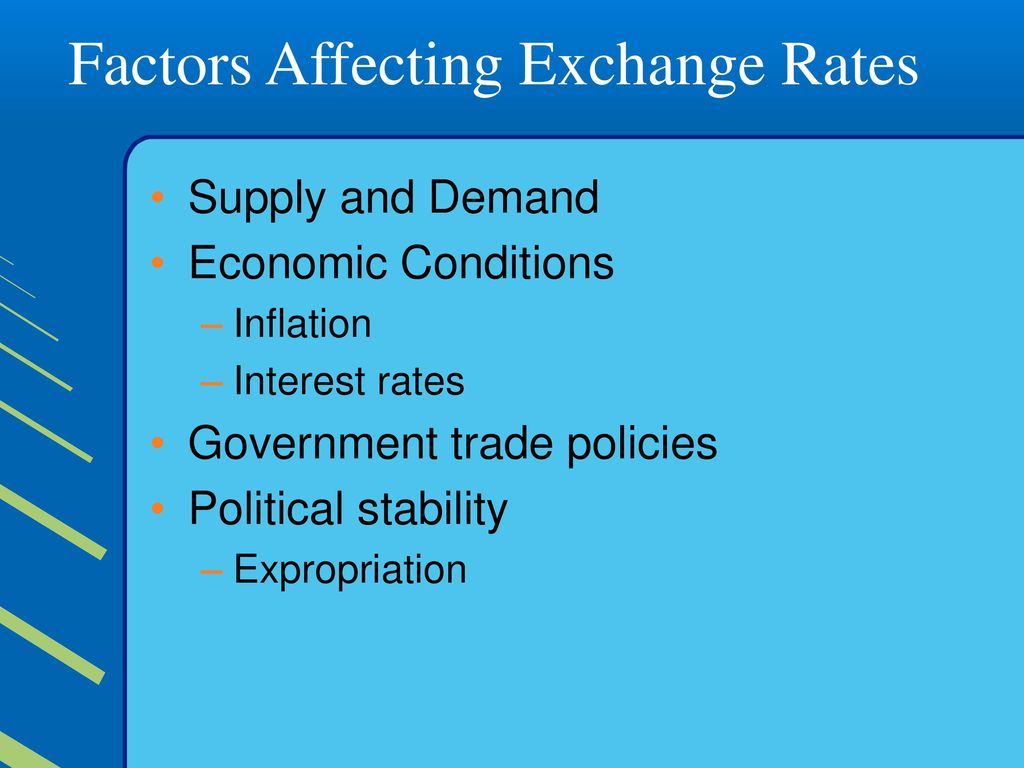 Factors Affecting Exchange Rates

• Supply and Demand
• Economic Conditions
– Inflation
– Interest rates
• Government trade policies
• Political stability
– Expropriation